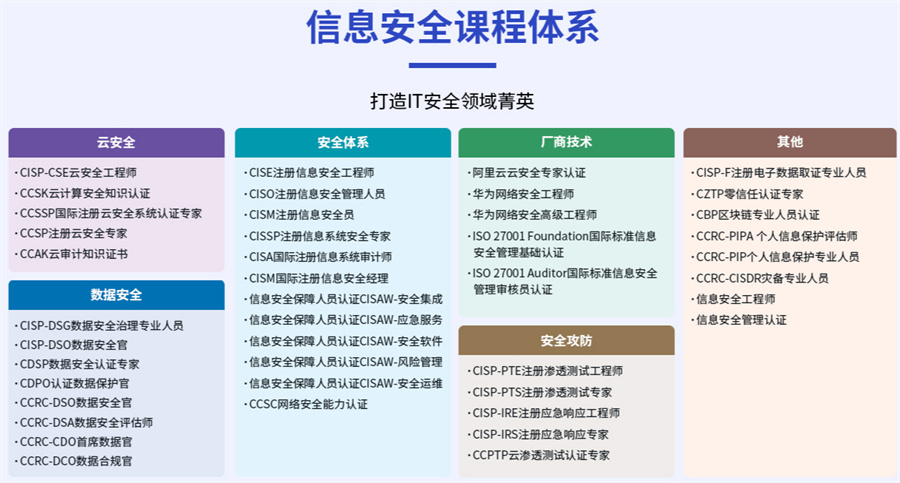 信息安全课程体系

打造IT安全领域菁英

云安全

· CISP-CSE云安全工程师
· CCSK云计算安全知识认证
· CCSSP国际注册云安全系统认证专家
· CCSP注册云安全专家
· CCAK云审计知识证书

数据安全

· CISP-DSG数据安全治理专业人员
· CISP-DSO数据安全官
· CDSP数据安全认证专家
· CDPO认证数据保护官
· CCRC-DSO数据安全官
· CCRC-DSA数据安全评估师
· CCRC-CDO首席数据官
· CCRC-DCO数据合规官

安全体系

· CISE注册信息安全工程师
· CISO注册信息安全管理人员
· CISM注册信息安全员
· CISSP注册信息系统安全专家
· CISA国际注册信息系统审计师
· CISM国际注册信息安全经理
· 信息安全保障人员认证CISAW-安全集成
· 信息安全保障人员认证CISAW-应急服务
· 信息安全保障人员认证CISAW-安全软件
· 信息安全保障人员认证CISAW-风险管理
· 信息安全保障人员认证CISAW-安全运维
· CCSC网络安全能力认证

厂商技术

· 阿里云云安全专家认证
· 华为网络安全工程师
· 华为网络安全高级工程师
· ISO 27001 Foundation国际标准信息安全管理基础认证
· ISO 27001 Auditor国际标准信息安全管理审核员认证

安全攻防

· CISP-PTE注册渗透测试工程师
· CISP-PTS注册渗透测试专家
· CISP-IRE注册应急响应工程师
· CISP-IRS注册应急响应专家
· CCPTP云渗透测试认证专家

其他

· CISP-F注册电子数据取证专业人员
· CZTP零信任认证专家
· CBP区块链专业人员认证
· CCRC-PIPA 个人信息保护评估师
· CCRC-PIP个人信息保护专业人员
· CCRC-CISDR灾备专业人员
· 信息安全工程师
· 信息安全管理认证